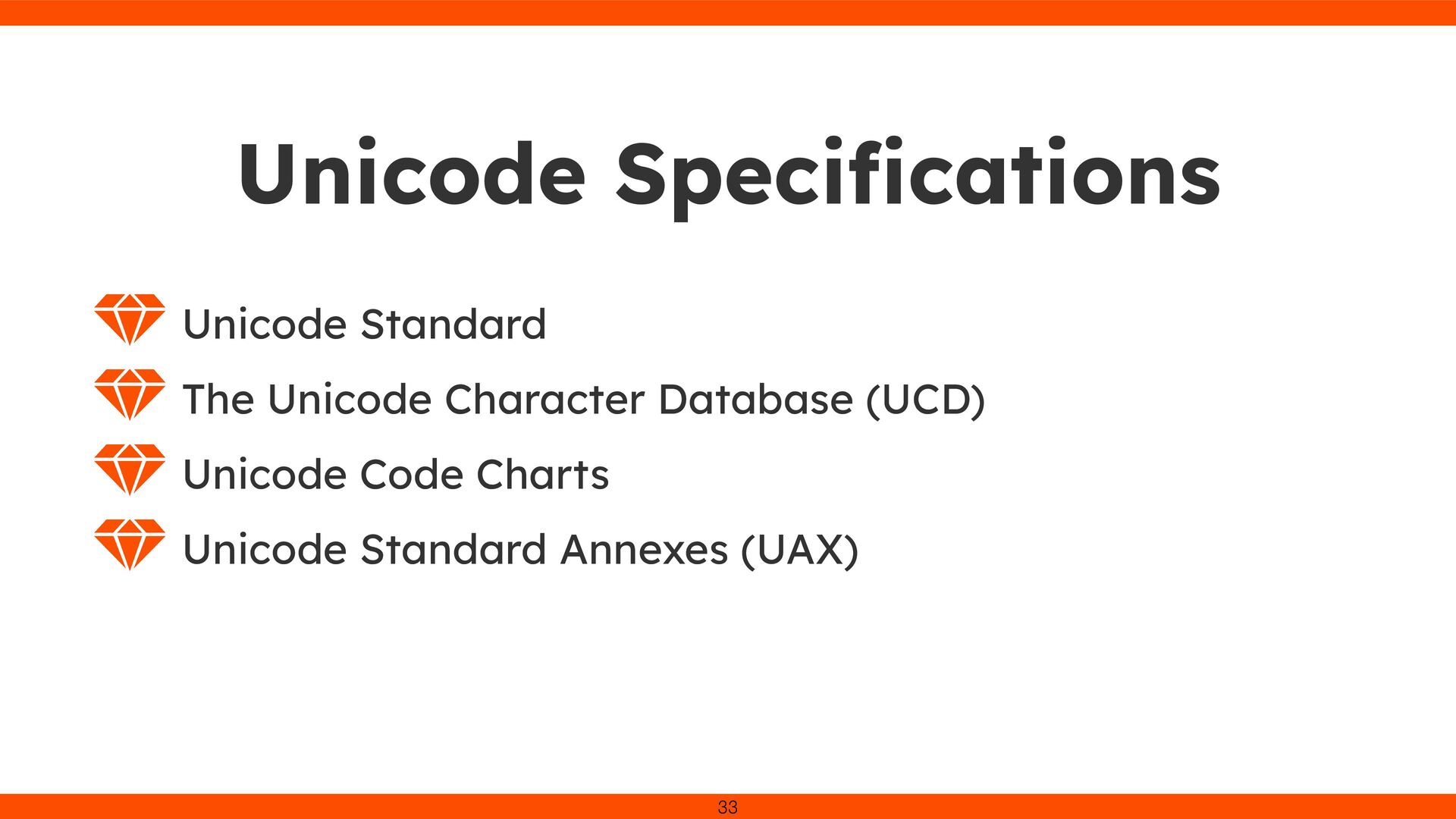 Unicode Specifications

Unicode Standard

The Unicode Character Database (UCD)

Unicode Code Charts

Unicode Standard Annexes (UAX)

33